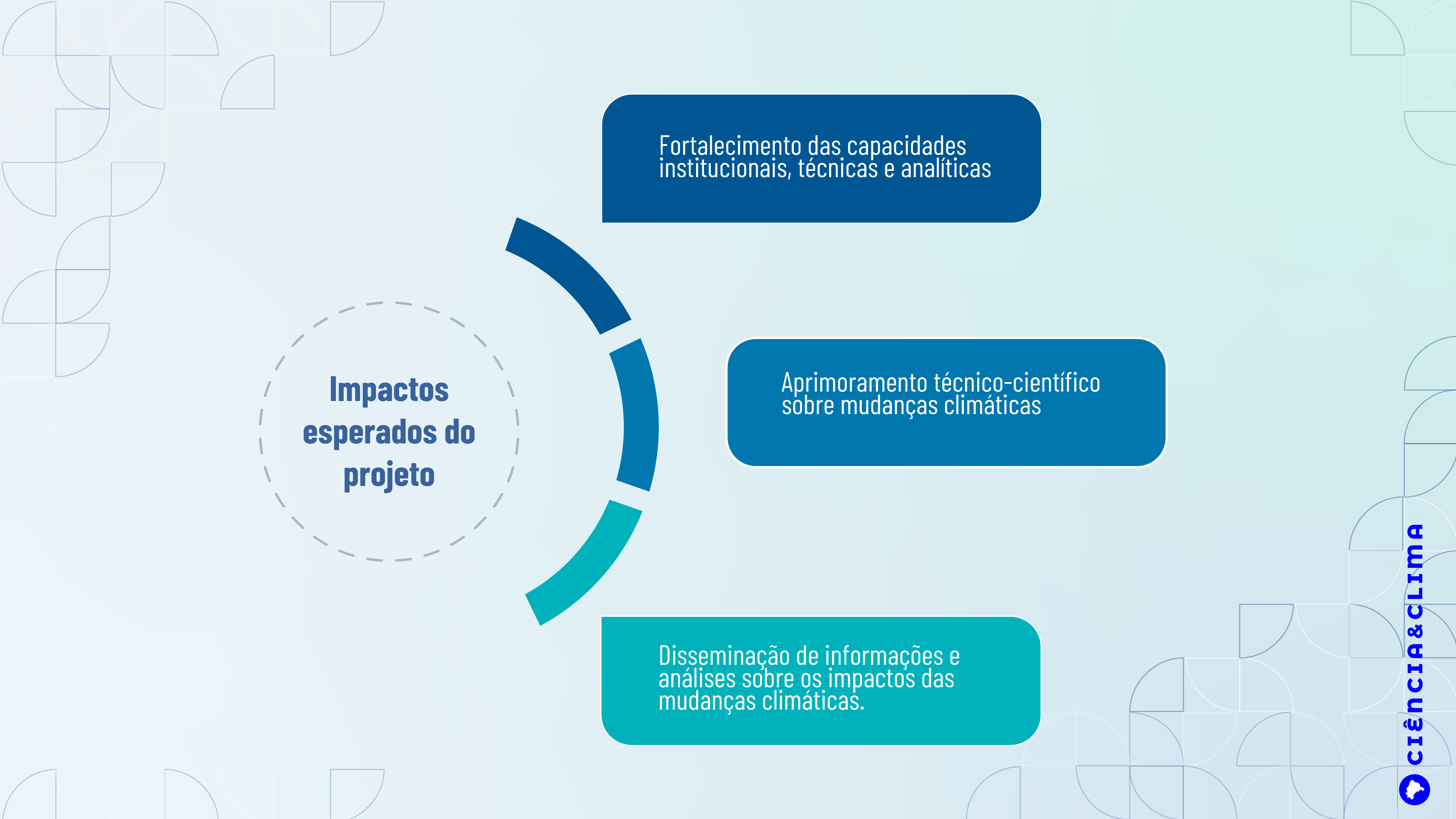 Impactos esperados do projeto

Fortalecimento das capacidades institucionais, técnicas e analíticas

Aprimoramento técnico-científico sobre mudanças climáticas

Disseminação de informações e análises sobre os impactos das mudanças climáticas.

CIÊNCIA&CLIMA